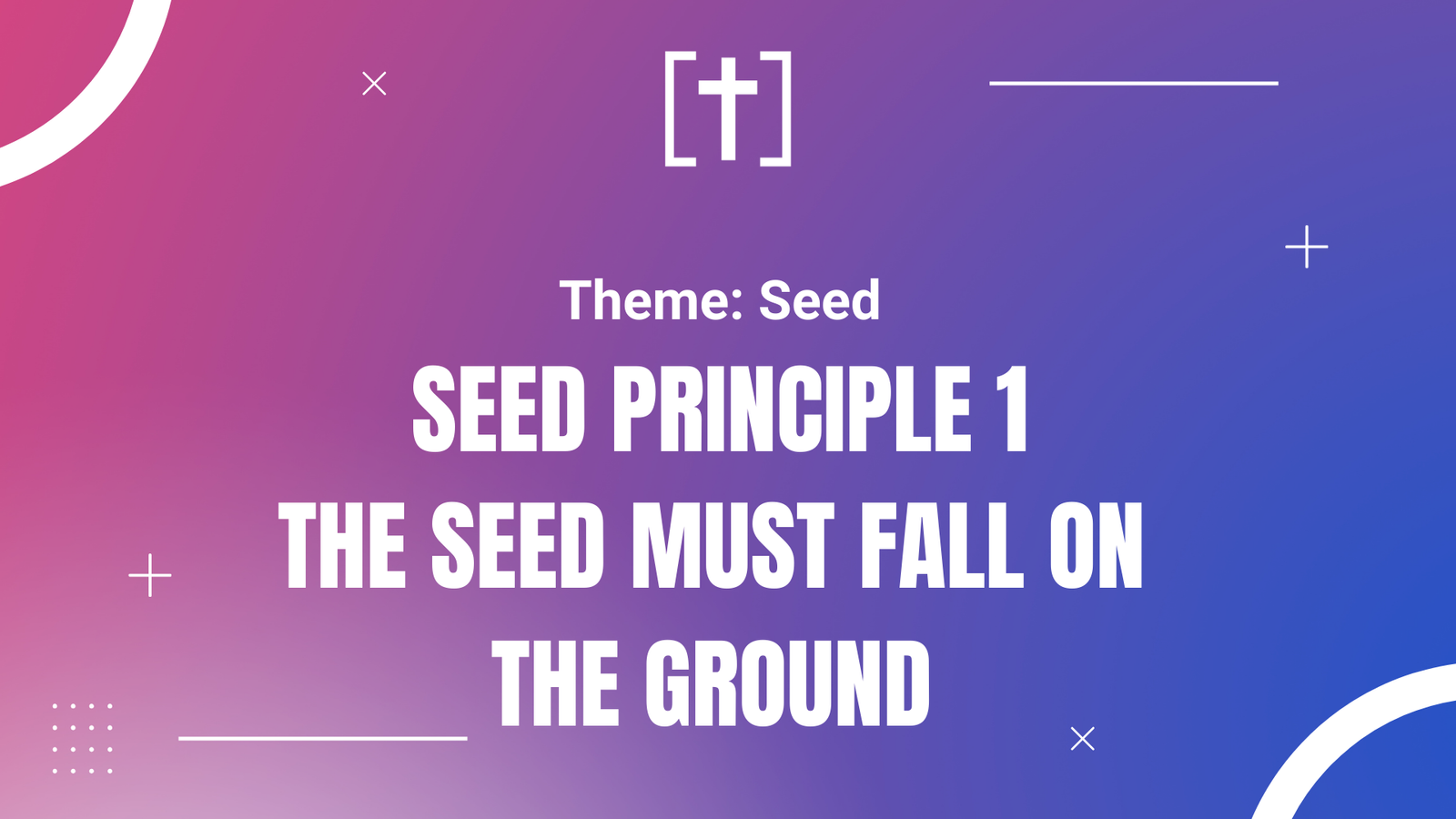 Theme: Seed

SEED PRINCIPLE 1
THE SEED MUST FALL ON THE GROUND